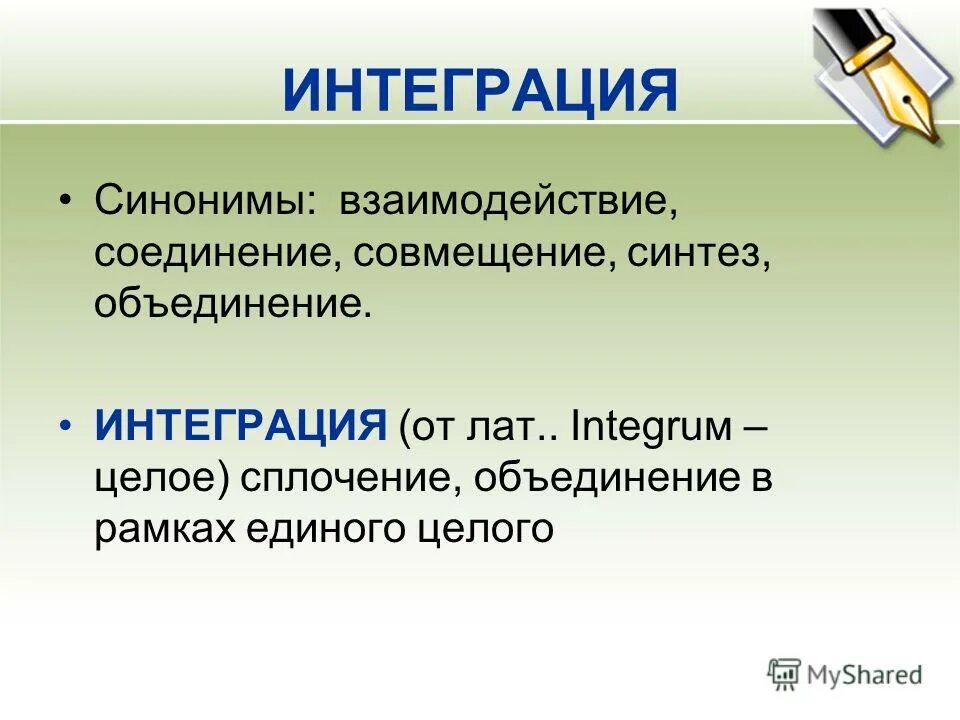 ИНТЕГРАЦИЯ

• Синонимы: взаимодействие, соединение, совмещение, синтез, объединение.

• ИНТЕГРАЦИЯ (от лат.. Integrum – целое) сплочение, объединение в рамках единого целого

MyShared